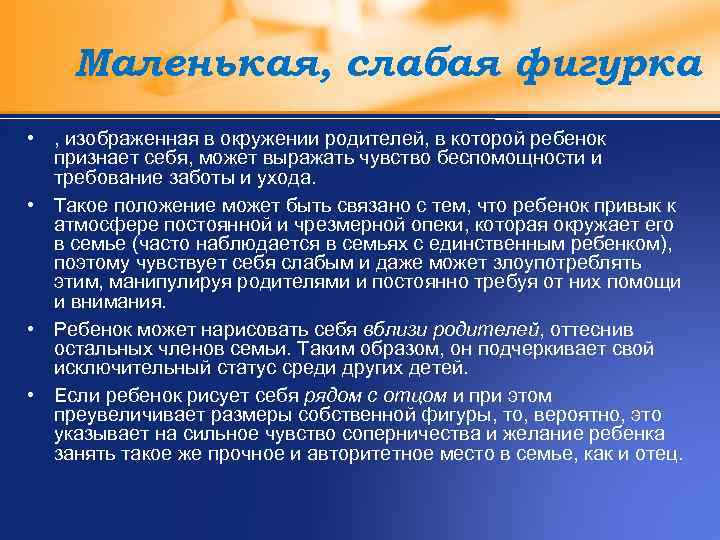 Маленькая, слабая фигурка

• , изображенная в окружении родителей, в которой ребенок признает себя, может выражать чувство беспомощности и требование заботы и ухода.

• Такое положение может быть связано с тем, что ребенок привык к атмосфере постоянной и чрезмерной опеки, которая окружает его в семье (часто наблюдается в семьях с единственным ребенком), поэтому чувствует себя слабым и даже может злоупотреблять этим, манипулируя родителями и постоянно требуя от них помощи и внимания.

• Ребенок может нарисовать себя вблизи родителей, оттеснив остальных членов семьи. Таким образом, он подчеркивает свой исключительный статус среди других детей.

• Если ребенок рисует себя рядом с отцом и при этом преувеличивает размеры собственной фигуры, то, вероятно, это указывает на сильное чувство соперничества и желание ребенка занять такое же прочное и авторитетное место в семье, как и отец.